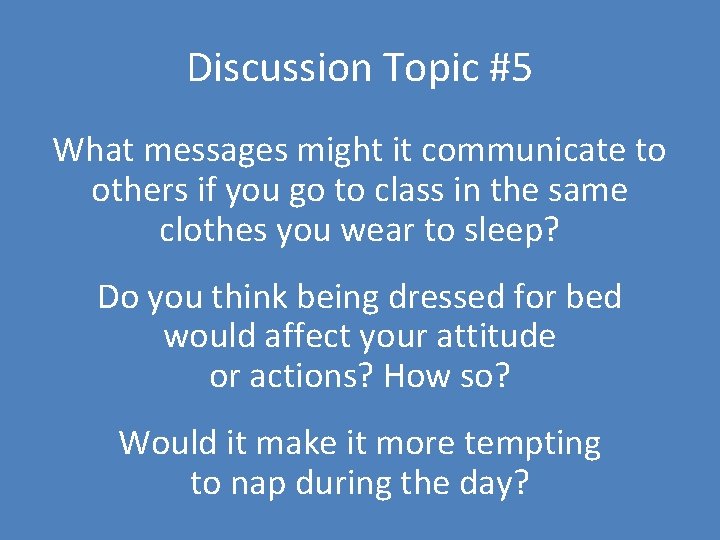 Discussion Topic #5

What messages might it communicate to others if you go to class in the same clothes you wear to sleep?

Do you think being dressed for bed would affect your attitude or actions? How so?

Would it make it more tempting to nap during the day?